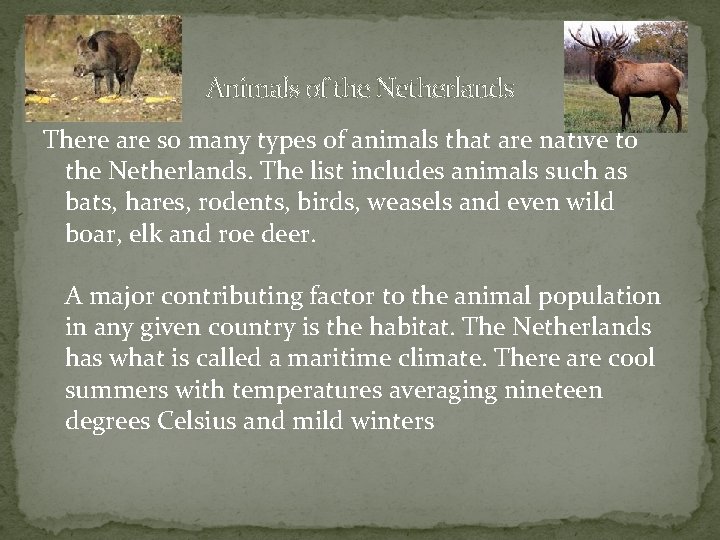 Animals of the Netherlands

There are so many types of animals that are native to the Netherlands. The list includes animals such as bats, hares, rodents, birds, weasels and even wild boar, elk and roe deer.

A major contributing factor to the animal population in any given country is the habitat. The Netherlands has what is called a maritime climate. There are cool summers with temperatures averaging nineteen degrees Celsius and mild winters